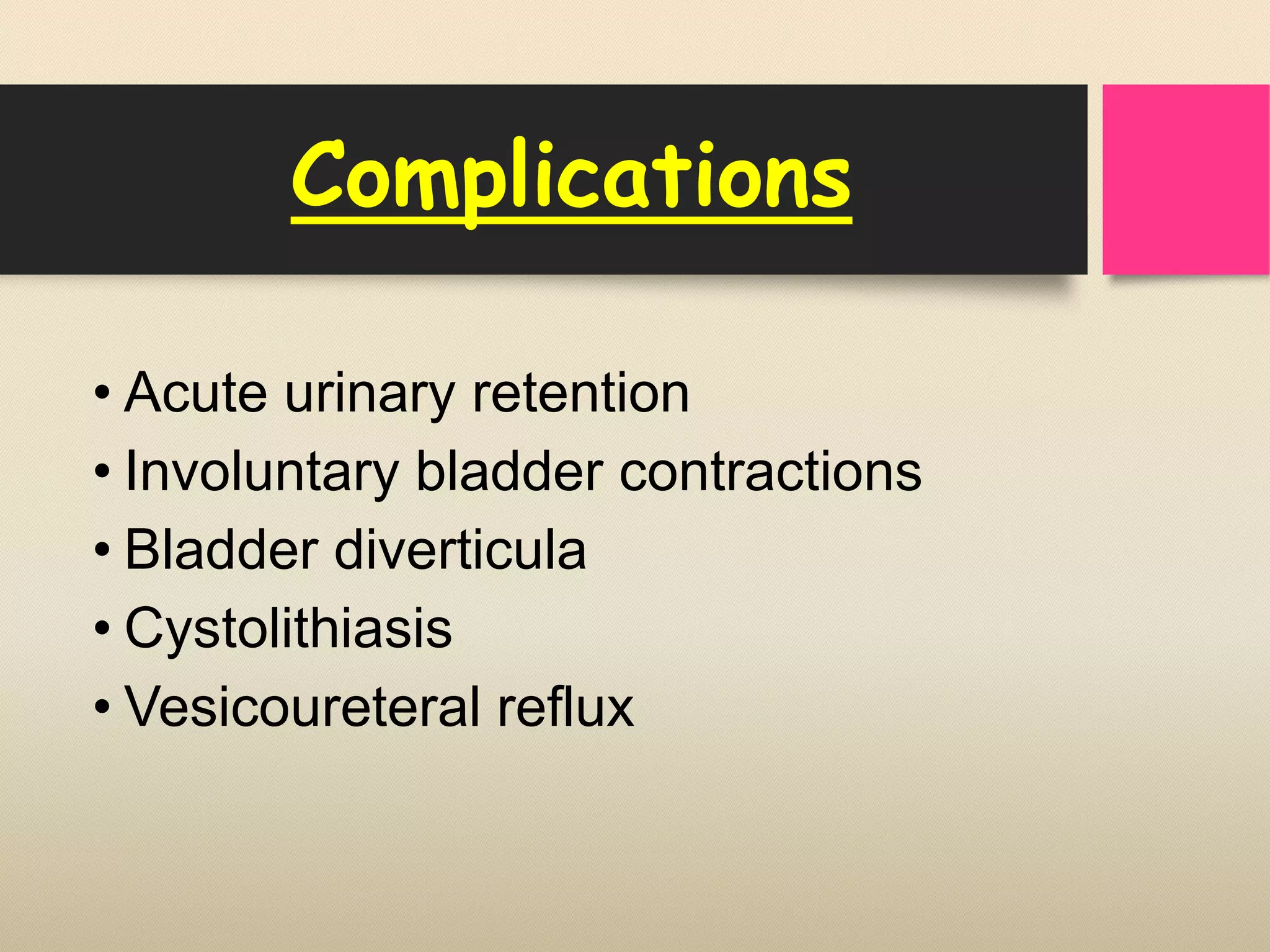 Complications

• Acute urinary retention
• Involuntary bladder contractions
• Bladder diverticula
• Cystolithiasis
• Vesicoureteral reflux